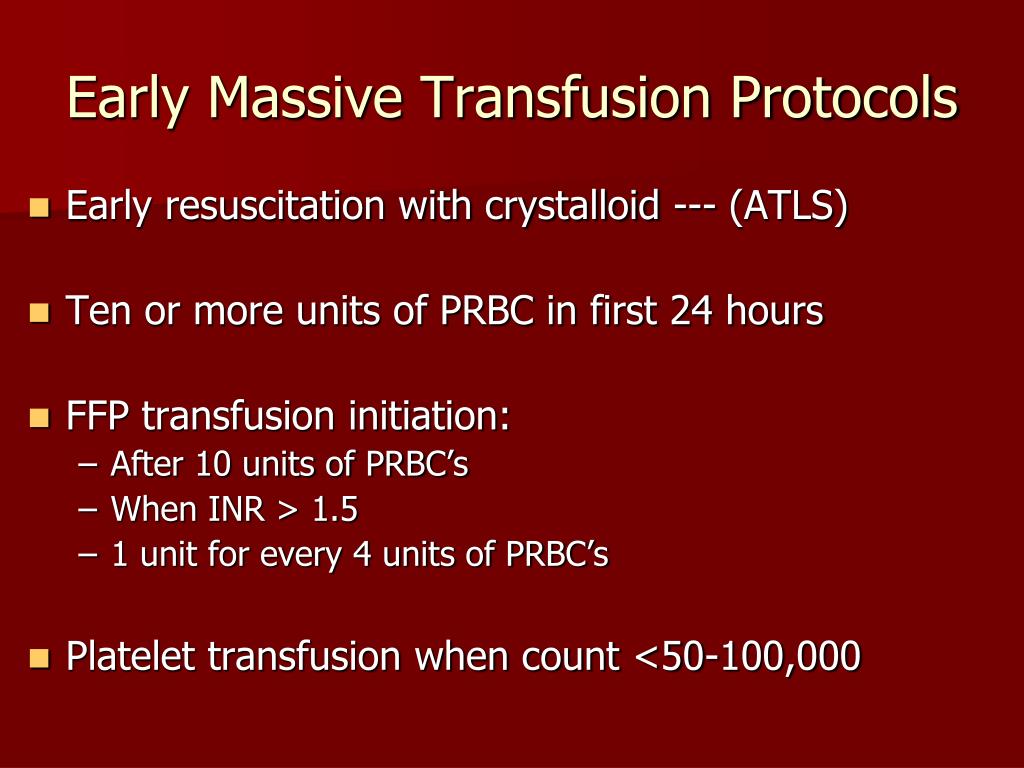 Early Massive Transfusion Protocols

- Early resuscitation with crystalloid --- (ATLS)

- Ten or more units of PRBC in first 24 hours

- FFP transfusion initiation:
  – After 10 units of PRBC’s
  – When INR > 1.5
  – 1 unit for every 4 units of PRBC’s

- Platelet transfusion when count <50-100,000